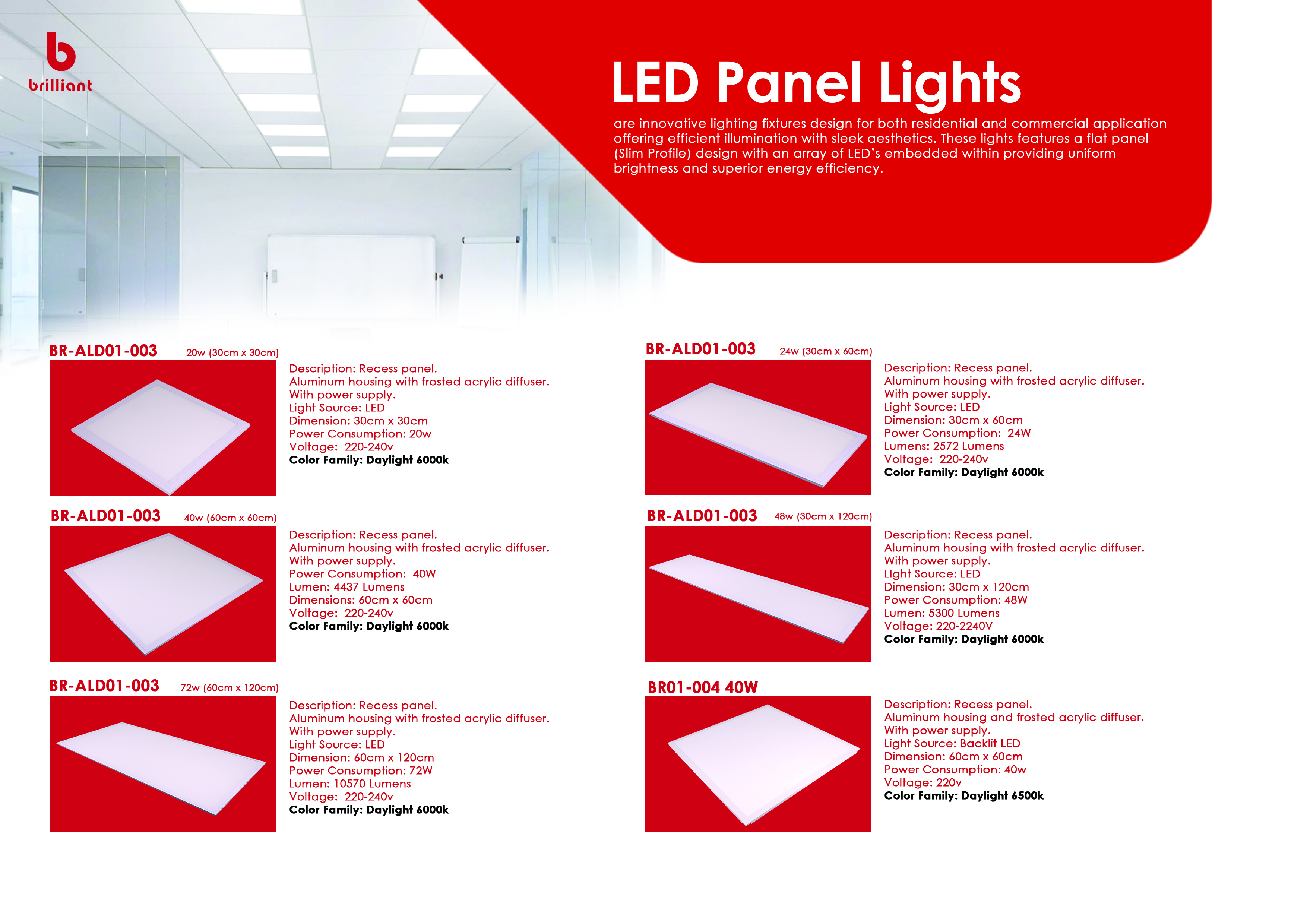 b
brilliant

LED Panel Lights

are innovative lighting fixtures design for both residential and commercial application offering efficient illumination with sleek aesthetics. These lights features a flat panel (Slim Profile) design with an array of LED's embedded within providing uniform brightness and superior energy efficiency.

BR-ALD01-003 20w (30cm x 30cm)

Description: Recess panel.
Aluminum housing with frosted acrylic diffuser.
With power supply.
Light Source: LED
Dimension: 30cm x 30cm
Power Consumption: 20w
Voltage: 220-240v
Color Family: Daylight 6000k

BR-ALD01-003 40w (60cm x 60cm)

Description: Recess panel.
Aluminum housing with frosted acrylic diffuser.
With power supply.
Power Consumption: 40W
Lumen: 4437 Lumens
Dimensions: 60cm x 60cm
Voltage: 220-240v
Color Family: Daylight 6000k

BR-ALD01-003 72w (60cm x 120cm)

Description: Recess panel.
Aluminum housing with frosted acrylic diffuser.
With power supply.
Light Source: LED
Dimension: 60cm x 120cm
Power Consumption: 72W
Lumen: 10570 Lumens
Voltage: 220-240v
Color Family: Daylight 6000k

BR-ALD01-003 24w (30cm x 60cm)

Description: Recess panel.
Aluminum housing with frosted acrylic diffuser.
With power supply.
Light Source: LED
Dimension: 30cm x 60cm
Power Consumption: 24W
Lumens: 2572 Lumens
Voltage: 220-240v
Color Family: Daylight 6000k

BR-ALD01-003 48w (30cm x 120cm)

Description: Recess panel.
Aluminum housing with frosted acrylic diffuser.
With power supply.
LIght Source: LED
Dimension: 30cm x 120cm
Power Consumption: 48W
Lumen: 5300 Lumens
Voltage: 220-2240V
Color Family: Daylight 6000k

BR01-004 40W

Description: Recess panel.
Aluminum housing and frosted acrylic diffuser.
With power supply.
Light Source: Backlit LED
Dimension: 60cm x 60cm
Power Consumption: 40w
Voltage: 220v
Color Family: Daylight 6500k